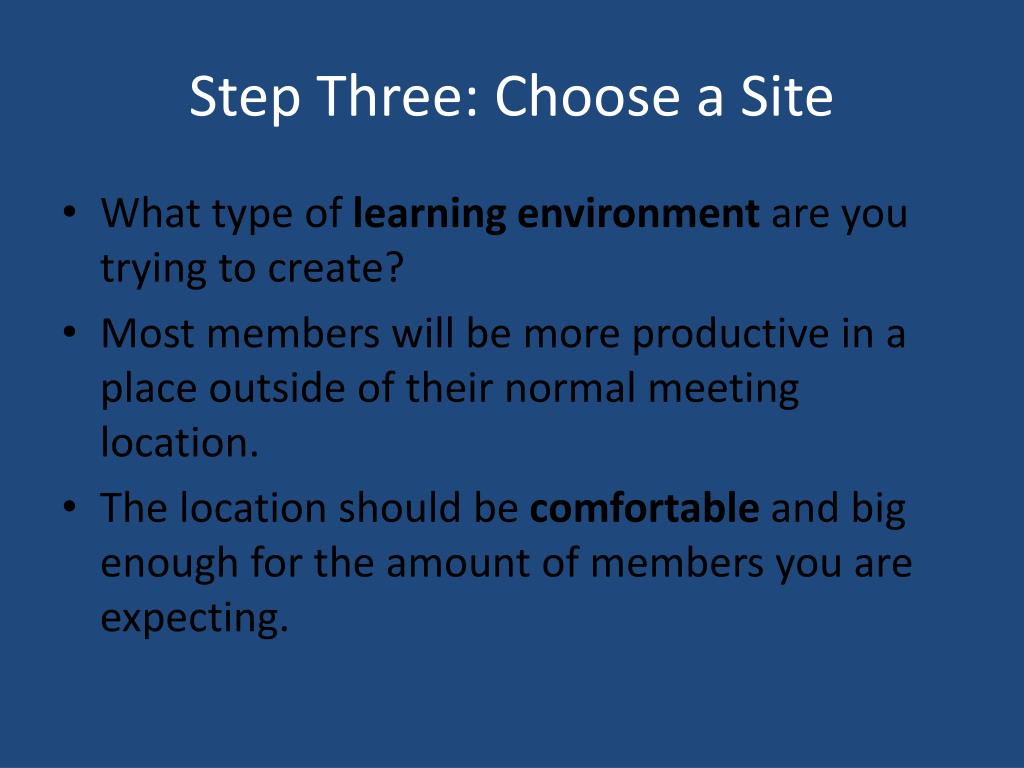 Step Three: Choose a Site

• What type of learning environment are you trying to create?
• Most members will be more productive in a place outside of their normal meeting location.
• The location should be comfortable and big enough for the amount of members you are expecting.